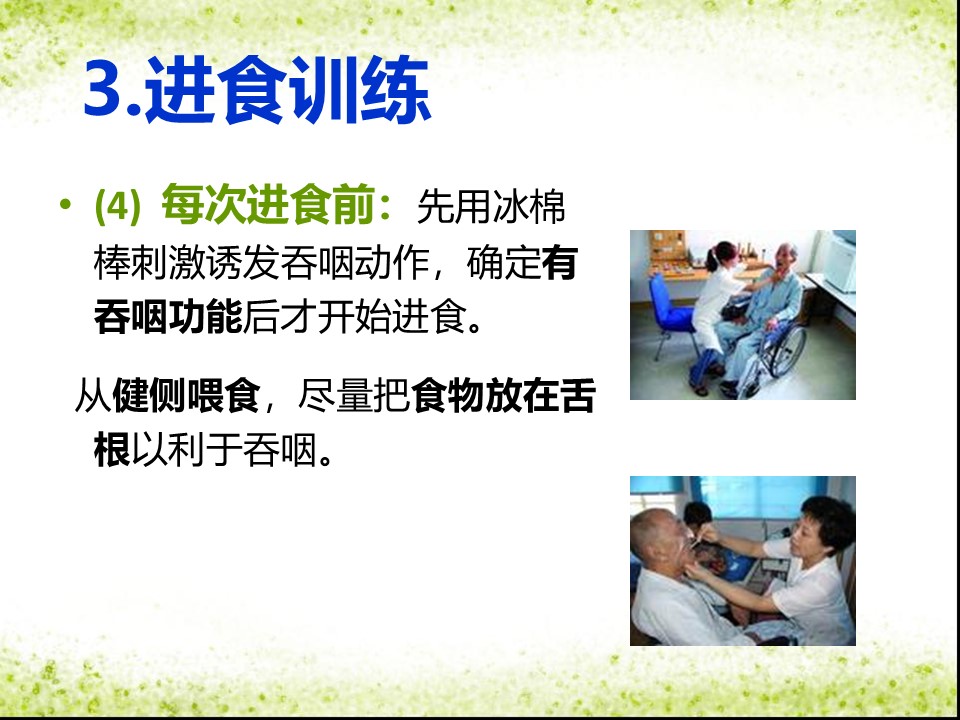 3.进食训练

• (4) 每次进食前：先用冰棉棒刺激诱发吞咽动作，确定有吞咽功能后才开始进食。

从健侧喂食，尽量把食物放在舌根以利于吞咽。